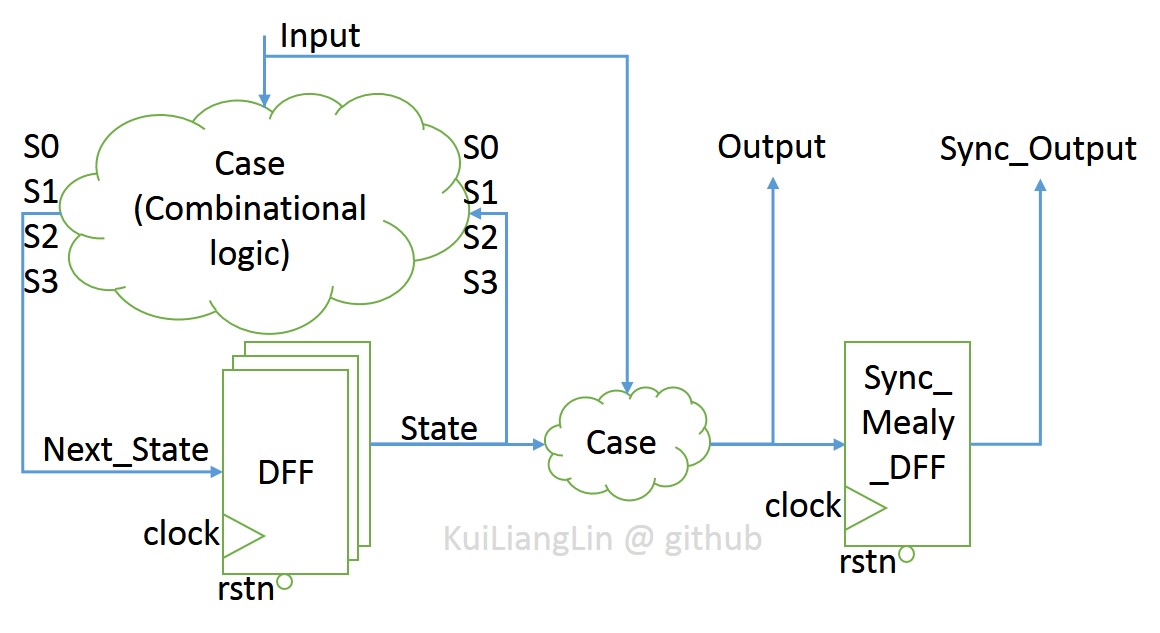 Input

S0
S1
S2
S3

Case
(Combinational
logic)

S0
S1
S2
S3

Output

Sync_Output

Next_State

DFF

clock

rstn

State

Case

Sync_
Mealy
_DFF

clock

rstn

KuiLiangLin @ github